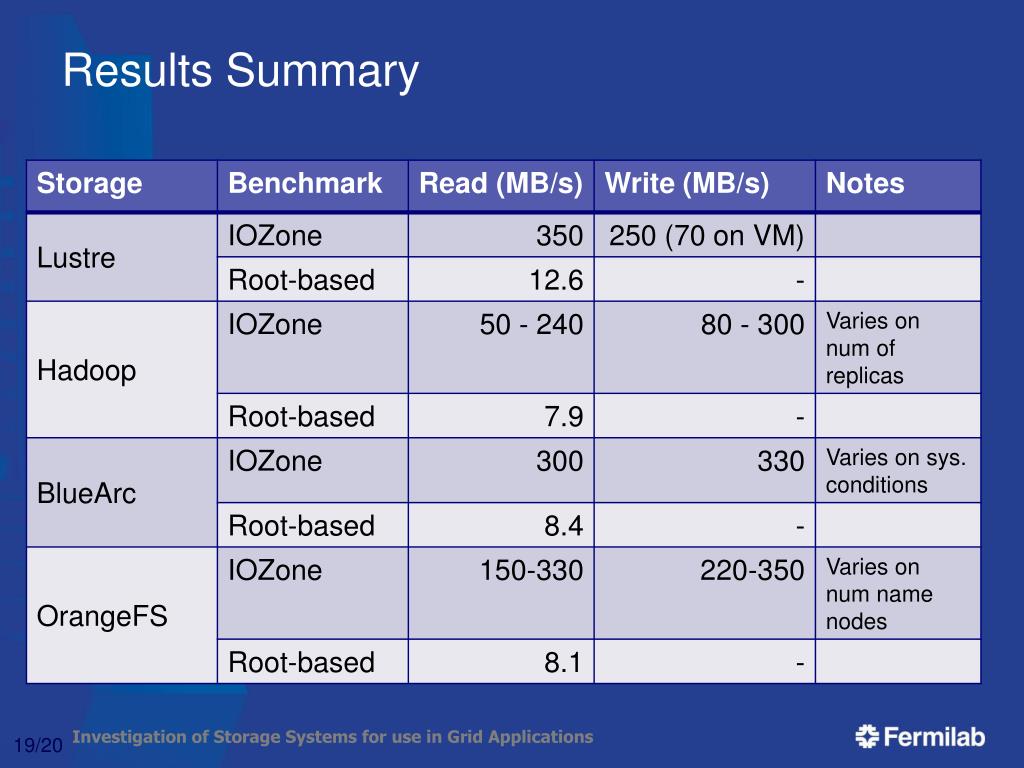 Results Summary

| Storage | Benchmark | Read (MB/s) | Write (MB/s) | Notes |
|---|---|---|---|---|
| Lustre | IOZone | 350 | 250 (70 on VM) | |
| | Root-based | 12.6 | - | |
| Hadoop | IOZone | 50 - 240 | 80 - 300 | Varies on num of replicas |
| | Root-based | 7.9 | - | |
| BlueArc | IOZone | 300 | 330 | Varies on sys. conditions |
| | Root-based | 8.4 | - | |
| OrangeFS | IOZone | 150-330 | 220-350 | Varies on num name nodes |
| | Root-based | 8.1 | - | |

19/20 Investigation of Storage Systems for use in Grid Applications

Fermilab